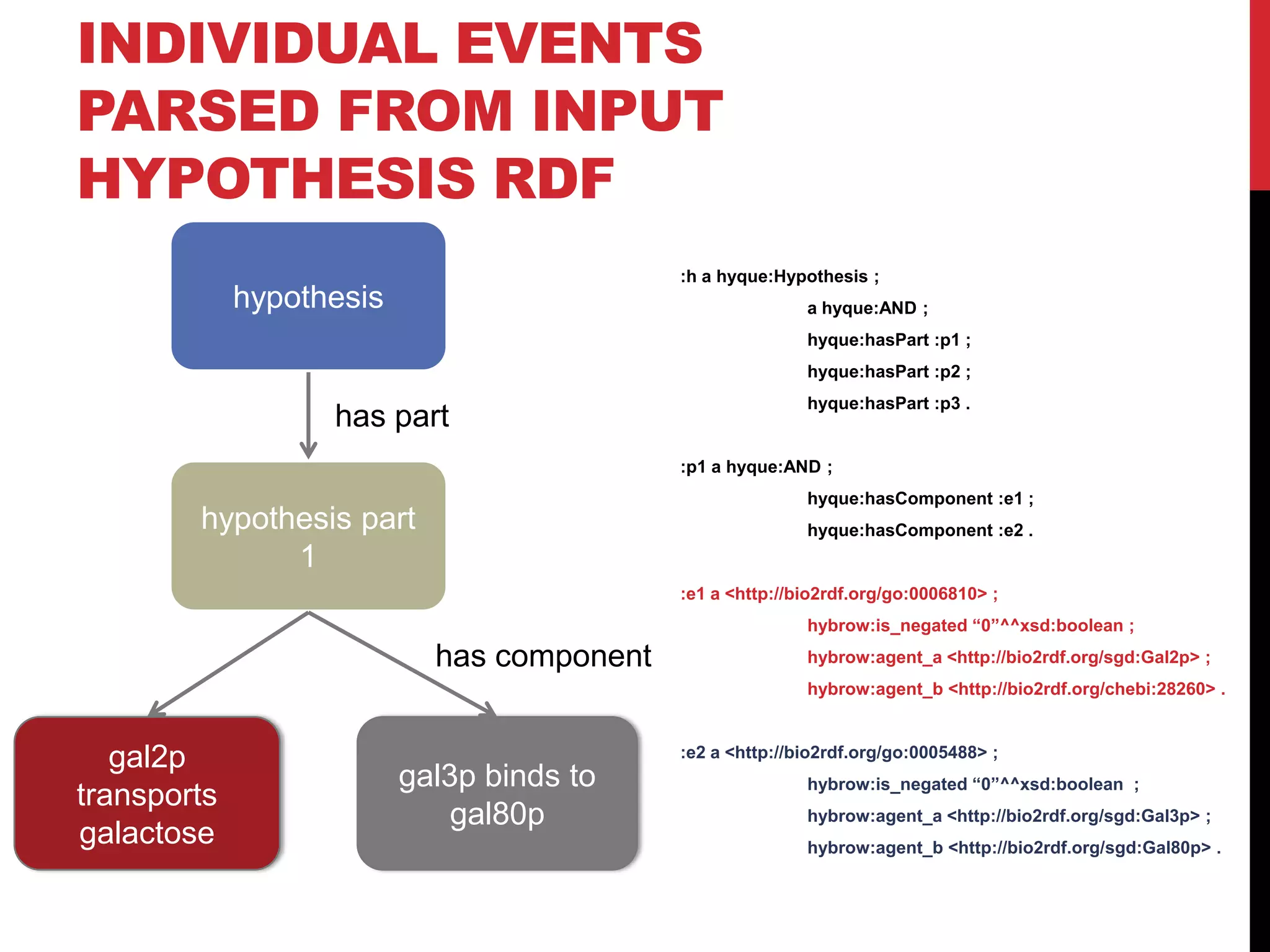 INDIVIDUAL EVENTS PARSED FROM INPUT HYPOTHESIS RDF

hypothesis

has part

hypothesis part 1

has component

gal2p transports galactose

gal3p binds to gal80p

:h a hyque:Hypothesis ;
a hyque:AND ;
hyque:hasPart :p1 ;
hyque:hasPart :p2 ;
hyque:hasPart :p3 .

:p1 a hyque:AND ;
hyque:hasComponent :e1 ;
hyque:hasComponent :e2 .

:e1 a <http://bio2rdf.org/go:0006810> ;
hybrow:is_negated “0”^^xsd:boolean ;
hybrow:agent_a <http://bio2rdf.org/sgd:Gal2p> ;
hybrow:agent_b <http://bio2rdf.org/chebi:28260> .

:e2 a <http://bio2rdf.org/go:0005488> ;
hybrow:is_negated “0”^^xsd:boolean ;
hybrow:agent_a <http://bio2rdf.org/sgd:Gal3p> ;
hybrow:agent_b <http://bio2rdf.org/sgd:Gal80p> .